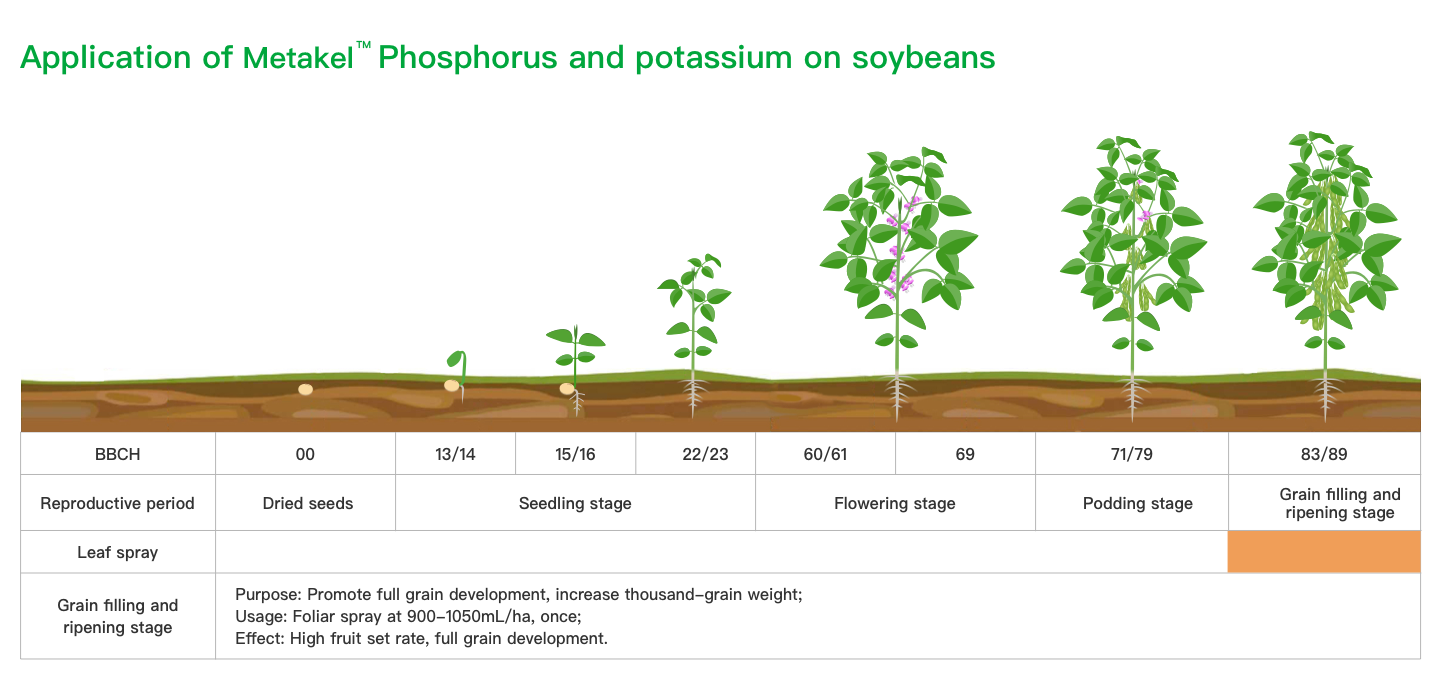 Application of Metakel™ Phosphorus and potassium on soybeans

| BBCH | 00 | 13/14 | 15/16 | 22/23 | 60/61 | 69 | 71/79 | 83/89 |
|---|---|---|---|---|---|---|---|---|
| Reproductive period | Dried seeds | Seedling stage | | | Flowering stage | | Podding stage | Grain filling and ripening stage |
| Leaf spray | | | | | | | | |
| Grain filling and ripening stage | Purpose: Promote full grain development, increase thousand-grain weight; Usage: Foliar spray at 900-1050mL/ha, once; Effect: High fruit set rate, full grain development. | | | | | | | |